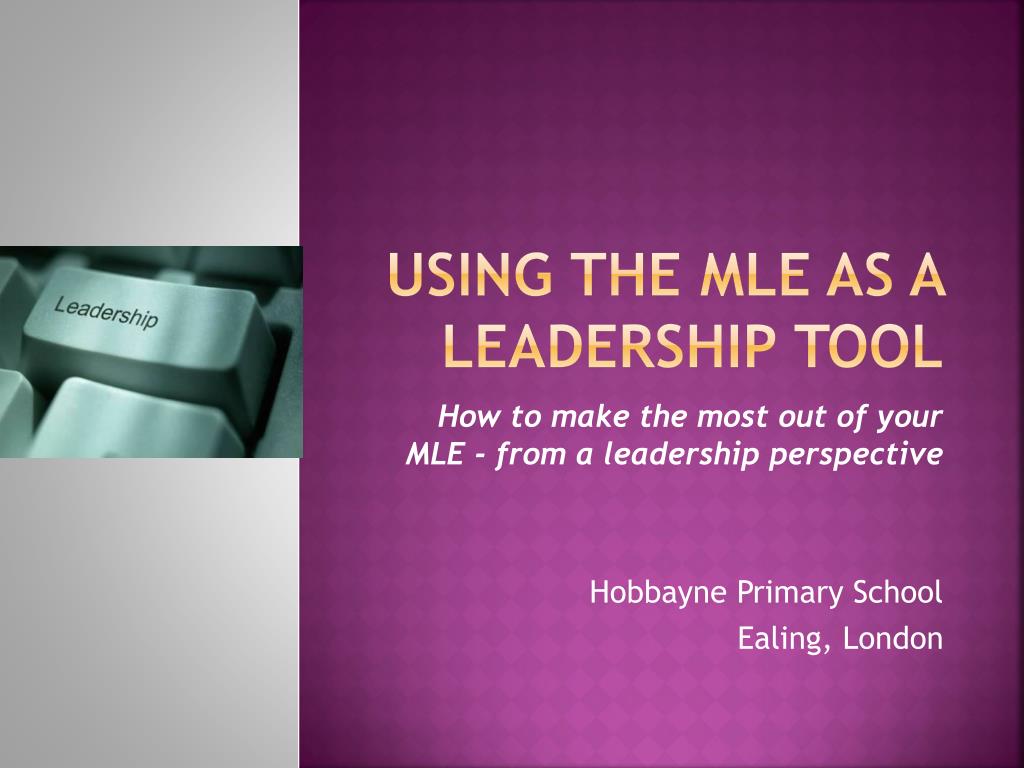 Leadership

USING THE MLE AS A LEADERSHIP TOOL

How to make the most out of your MLE - from a leadership perspective

Hobbayne Primary School
Ealing, London